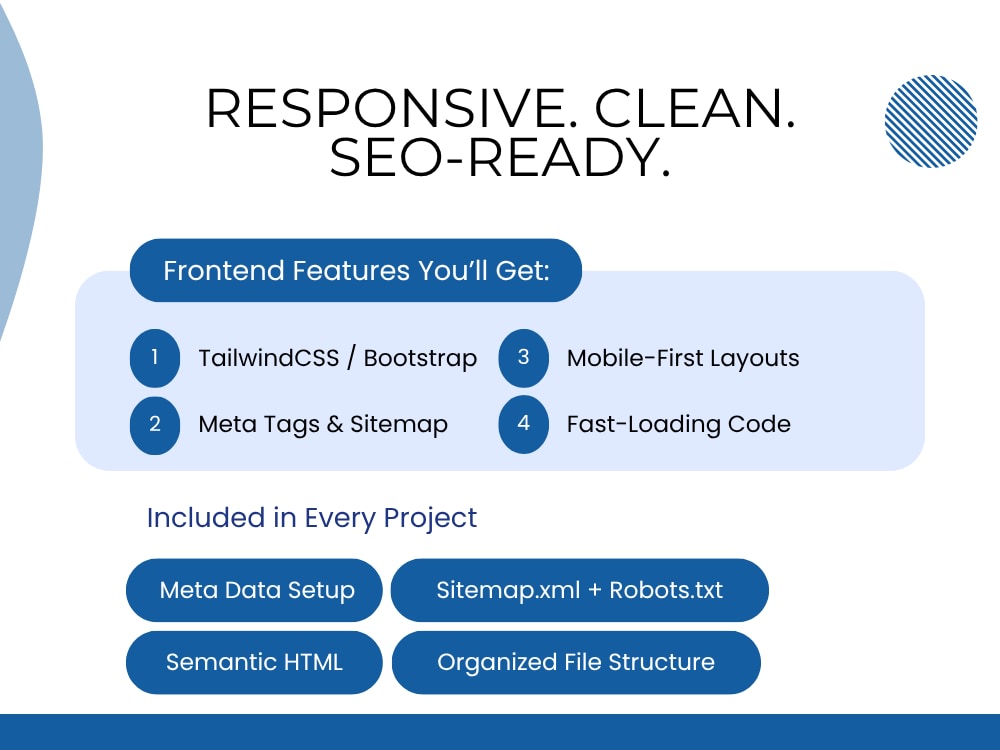 RESPONSIVE. CLEAN. SEO-READY.

Frontend Features You'll Get:

1 TailwindCSS / Bootstrap

2 Meta Tags & Sitemap

3 Mobile-First Layouts

4 Fast-Loading Code

Included in Every Project

Meta Data Setup

Sitemap.xml + Robots.txt

Semantic HTML

Organized File Structure